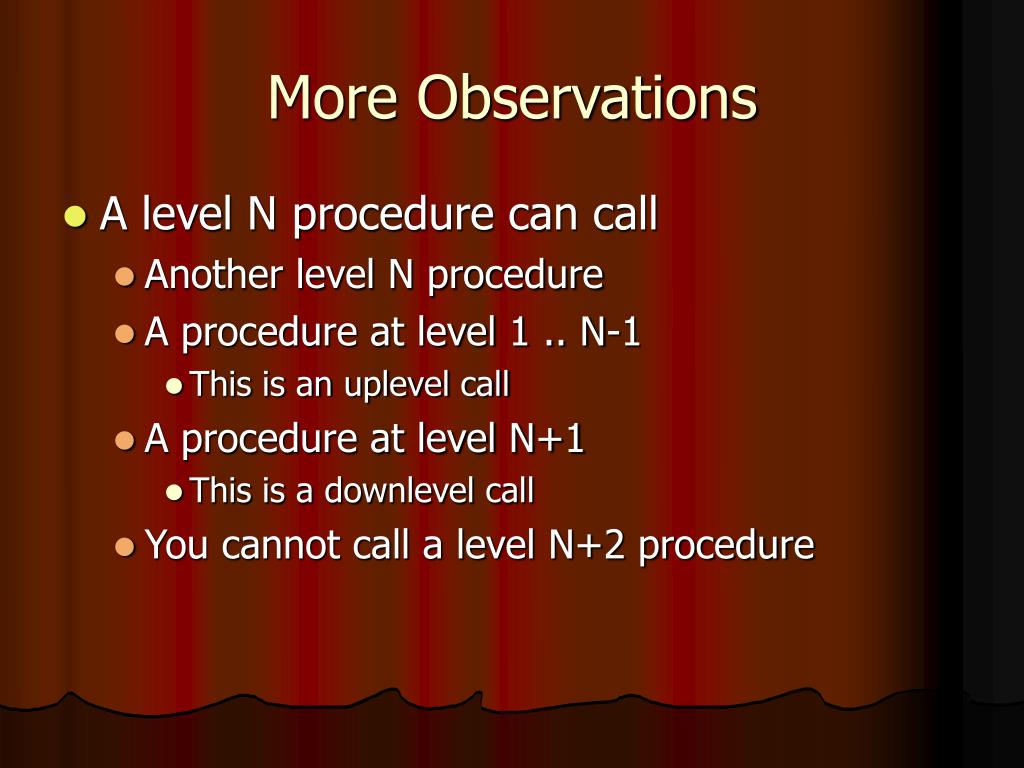 More Observations

- A level N procedure can call
  - Another level N procedure
  - A procedure at level 1 .. N-1
    - This is an uplevel call
  - A procedure at level N+1
    - This is a downlevel call
  - You cannot call a level N+2 procedure